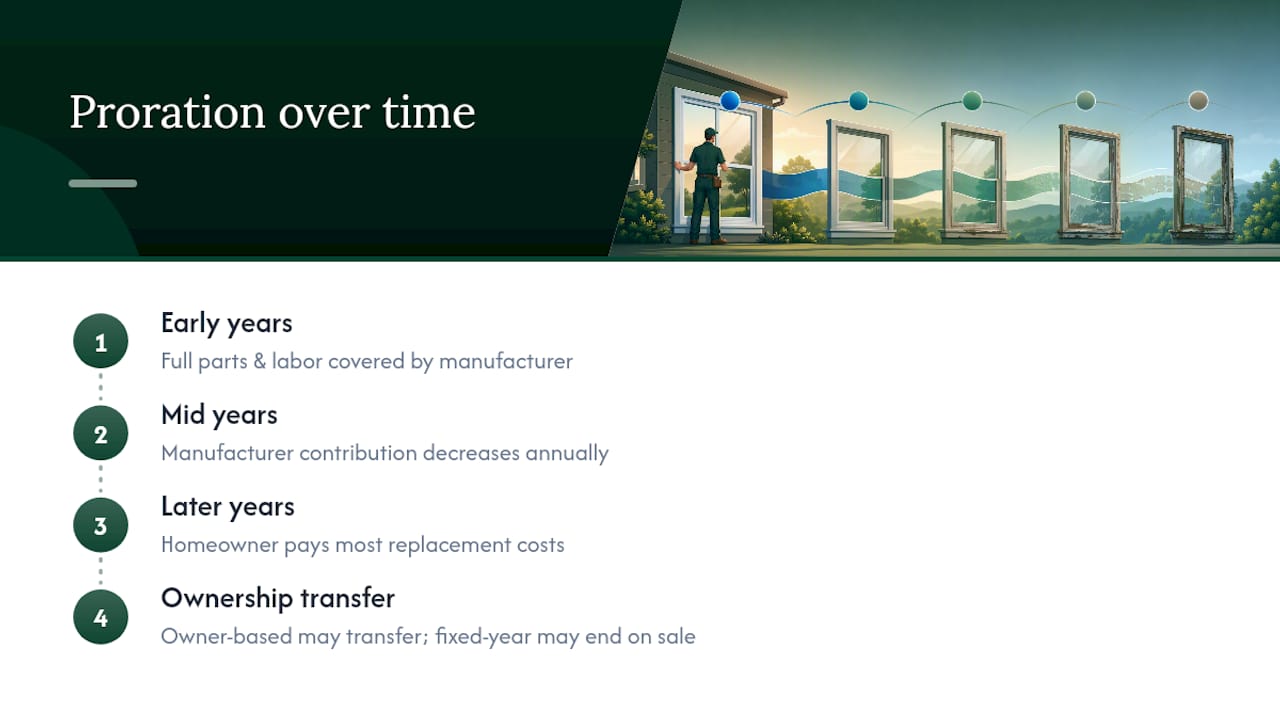 Proration over time

1
Early years
Full parts & labor covered by manufacturer

2
Mid years
Manufacturer contribution decreases annually

3
Later years
Homeowner pays most replacement costs

4
Ownership transfer
Owner-based may transfer; fixed-year may end on sale